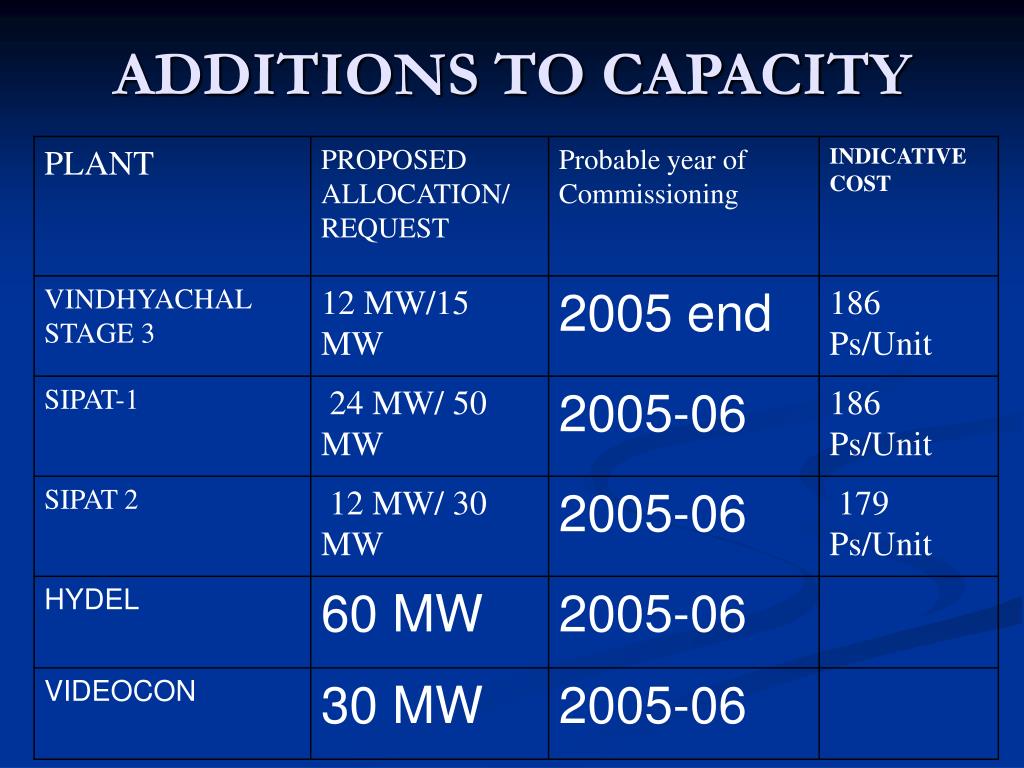 ADDITIONS TO CAPACITY

| PLANT | PROPOSED ALLOCATION/ REQUEST | Probable year of Commissioning | INDICATIVE COST |
|---|---|---|---|
| VINDHYACHAL STAGE 3 | 12 MW/15 MW | 2005 end | 186 Ps/Unit |
| SIPAT-1 | 24 MW/ 50 MW | 2005-06 | 186 Ps/Unit |
| SIPAT 2 | 12 MW/ 30 MW | 2005-06 | 179 Ps/Unit |
| HYDEL | 60 MW | 2005-06 | |
| VIDEOCON | 30 MW | 2005-06 | |